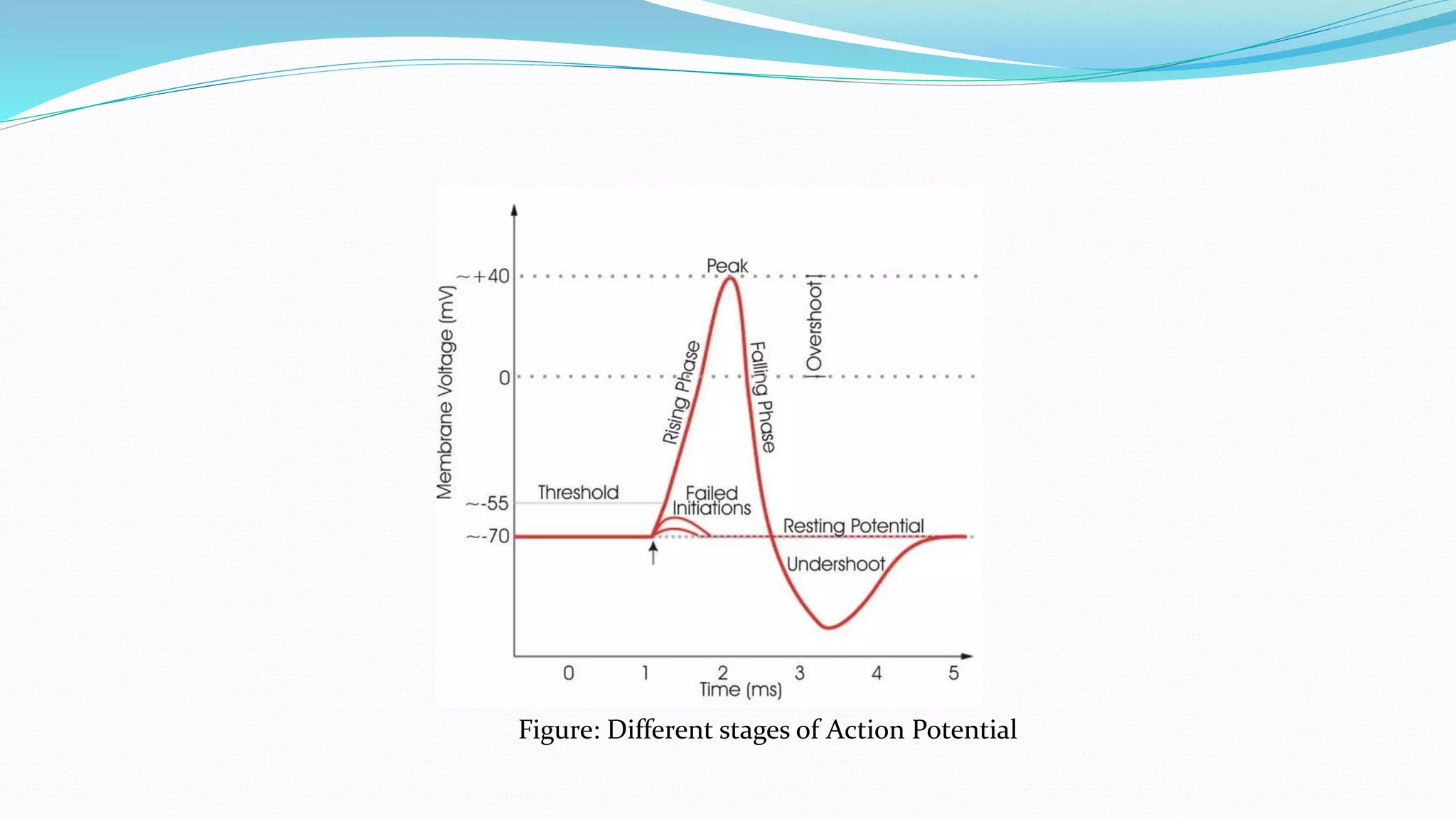 Membrane Voltage (mV)

~+40

0

~-55

~-70

Peak

Overshoot

Rising Phase

Falling Phase

Threshold

Failed Initiations

Resting Potential

Undershoot

0 1 2 3 4 5

Time (ms)

Figure: Different stages of Action Potential